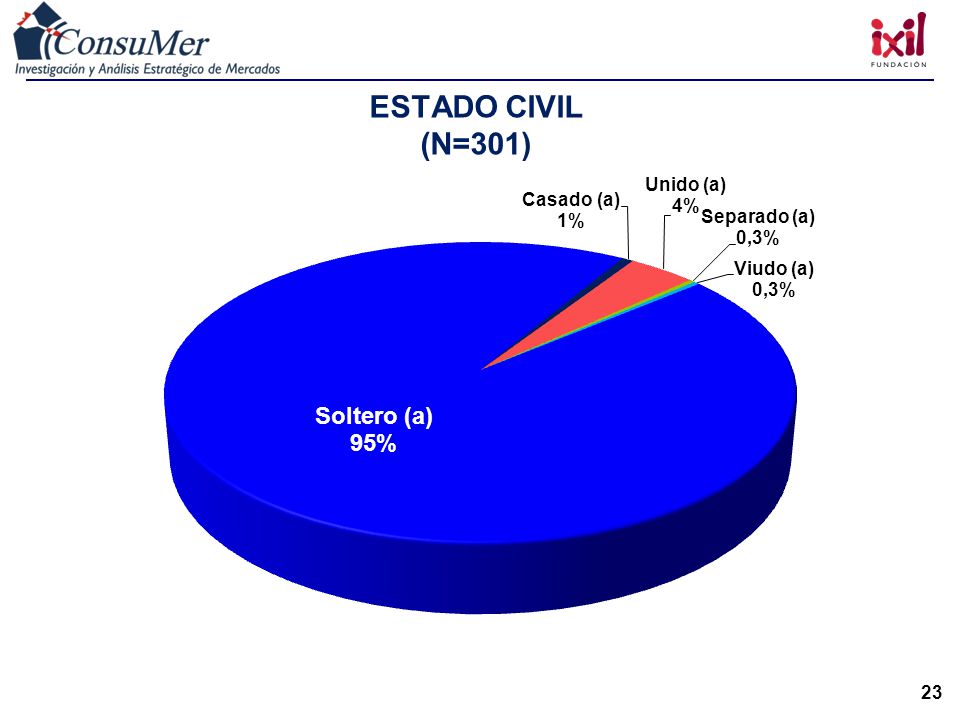 ConsuMer
Investigación y Análisis Estratégico de Mercados

ixil
FUNDACIÓN

ESTADO CIVIL
(N=301)

Casado (a)
1%

Unido (a)
4%

Separado (a)
0,3%

Viudo (a)
0,3%

Soltero (a)
95%

23